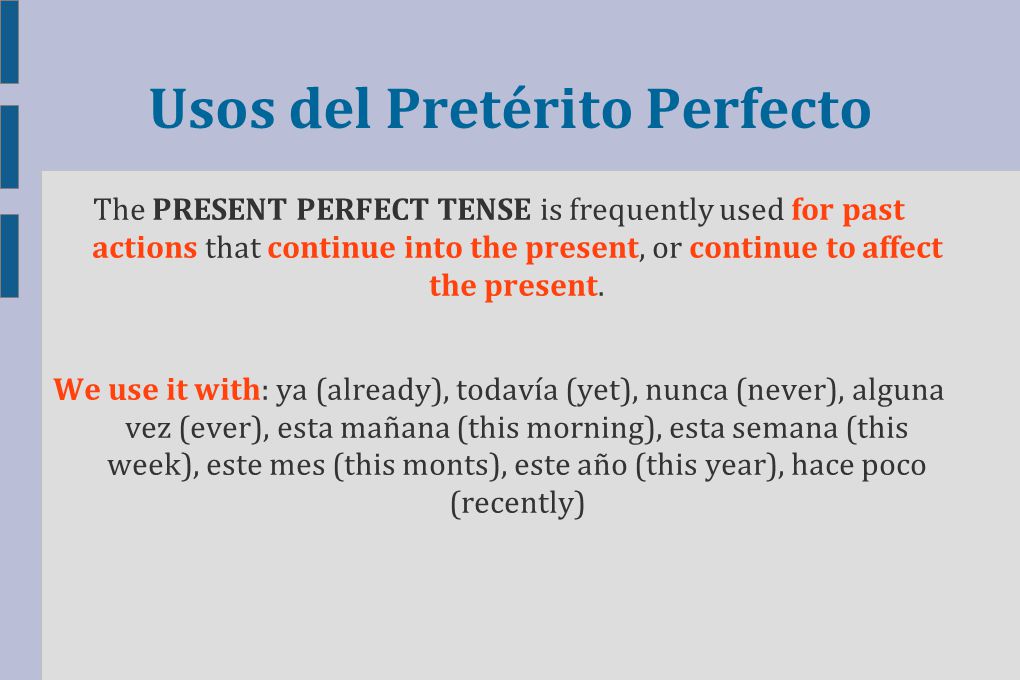 Usos del Pretérito Perfecto

The PRESENT PERFECT TENSE is frequently used for past actions that continue into the present, or continue to affect the present.

We use it with: ya (already), todavía (yet), nunca (never), alguna vez (ever), esta mañana (this morning), esta semana (this week), este mes (this monts), este año (this year), hace poco (recently)